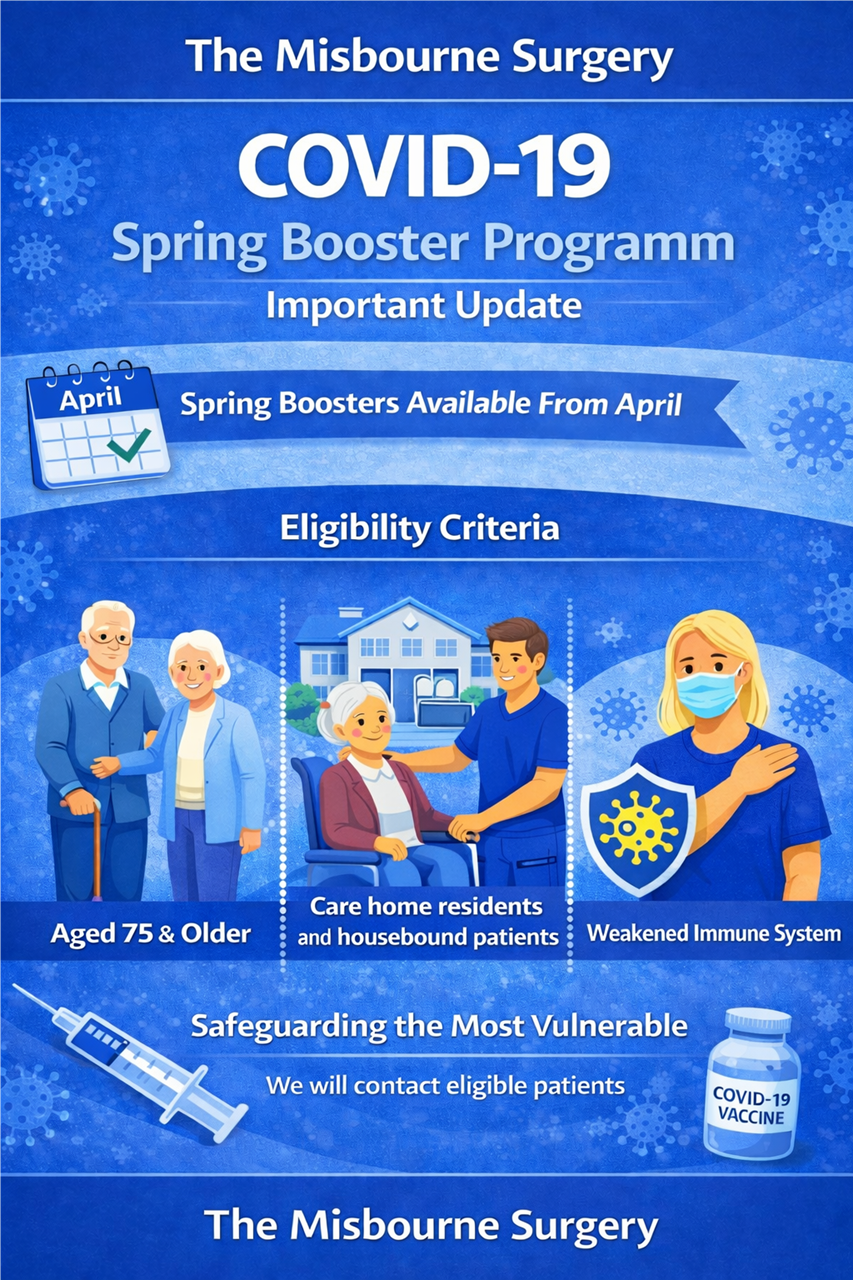 The Misbourne Surgery

COVID-19

Spring Booster Programm

Important Update

April

Spring Boosters Available From April

Eligibility Criteria

Aged 75 & Older

Care home residents and housebound patients

Weakened Immune System

Safeguarding the Most Vulnerable

We will contact eligible patients

COVID-19 VACCINE

The Misbourne Surgery